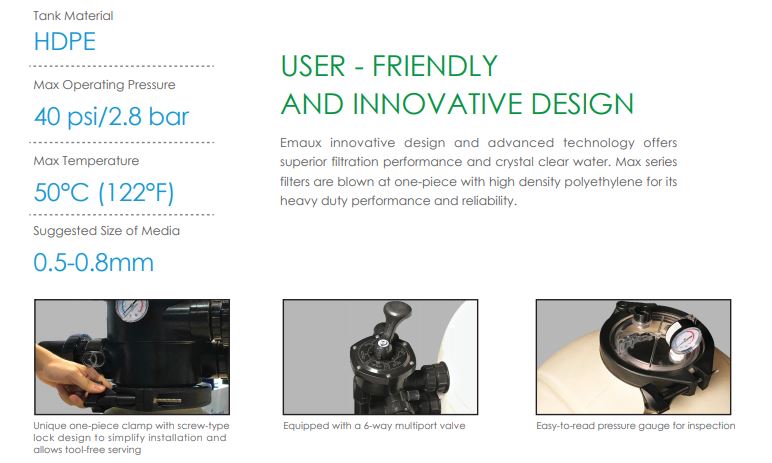 Tank Material

HDPE

Max Operating Pressure

40 psi/2.8 bar

Max Temperature

50°C (122°F)

Suggested Size of Media

0.5-0.8mm

USER - FRIENDLY
AND INNOVATIVE DESIGN

Emaux innovative design and advanced technology offers superior filtration performance and crystal clear water. Max series filters are blown at one-piece with high density polyethylene for its heavy duty performance and reliability.

Unique one-piece clamp with screw-type lock design to simplify installation and allows tool-free serving

Equipped with a 6-way multiport valve

Easy-to-read pressure gauge for inspection